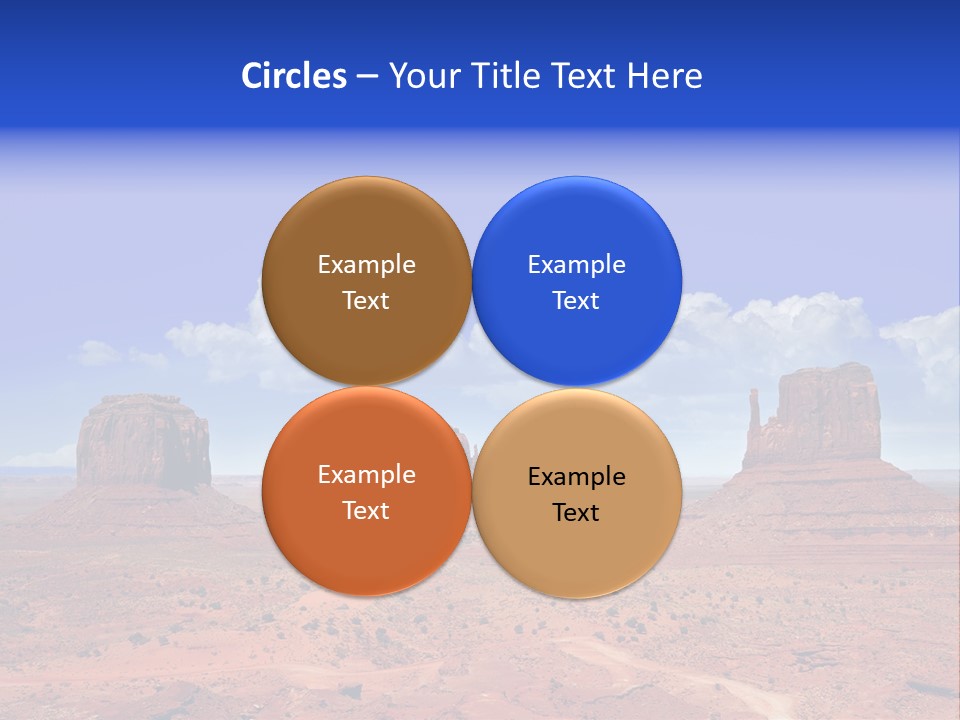 Circles – Your Title Text Here

Example Text

Example Text

Example Text

Example Text